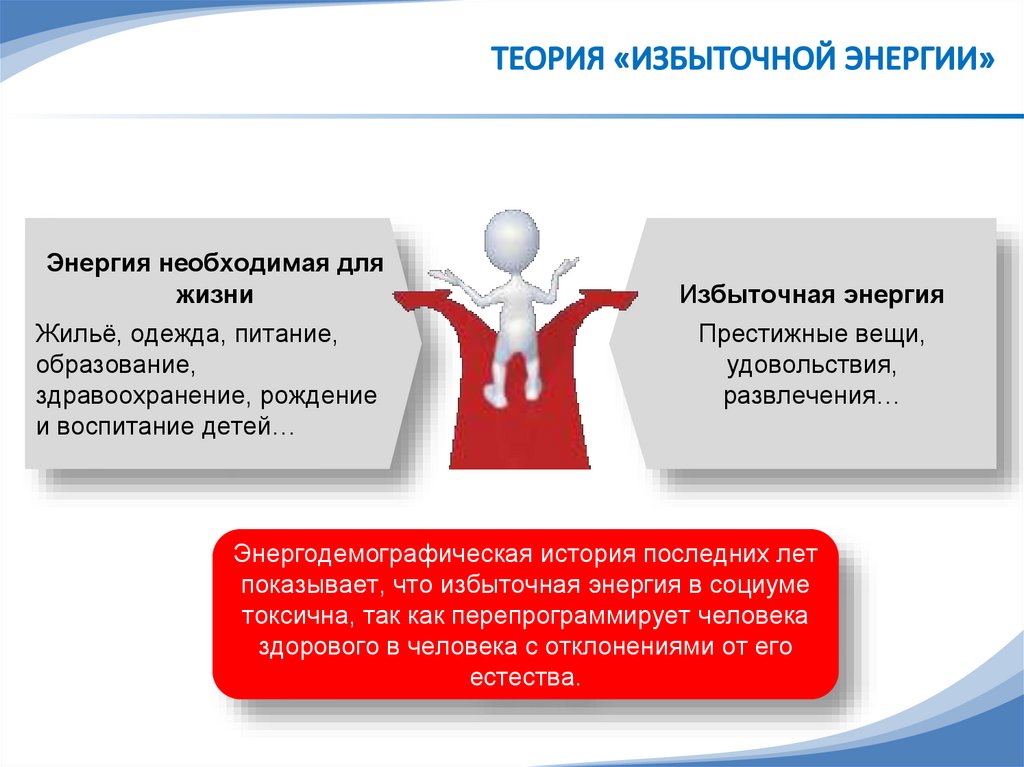 ТЕОРИЯ «ИЗБЫТОЧНОЙ ЭНЕРГИИ»

Энергия необходимая для жизни

Жильё, одежда, питание, образование, здравоохранение, рождение и воспитание детей…

Избыточная энергия

Престижные вещи, удовольствия, развлечения…

Энергодемографическая история последних лет показывает, что избыточная энергия в социуме токсична, так как перепрограммирует человека здорового в человека с отклонениями от его естества.